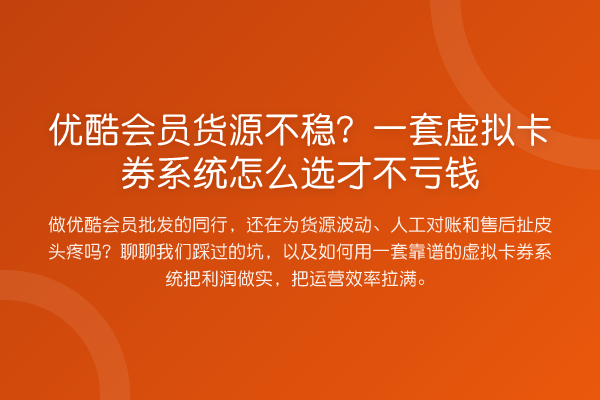 优酷会员货源不稳？一套虚拟卡券系统怎么选才不亏钱

做优酷会员批发的同行，还在为货源波动、人工对账和售后扯皮头疼吗？聊聊我们踩过的坑，以及如何用一套靠谱的虚拟卡券系统把利润做实，把运营效率拉满。